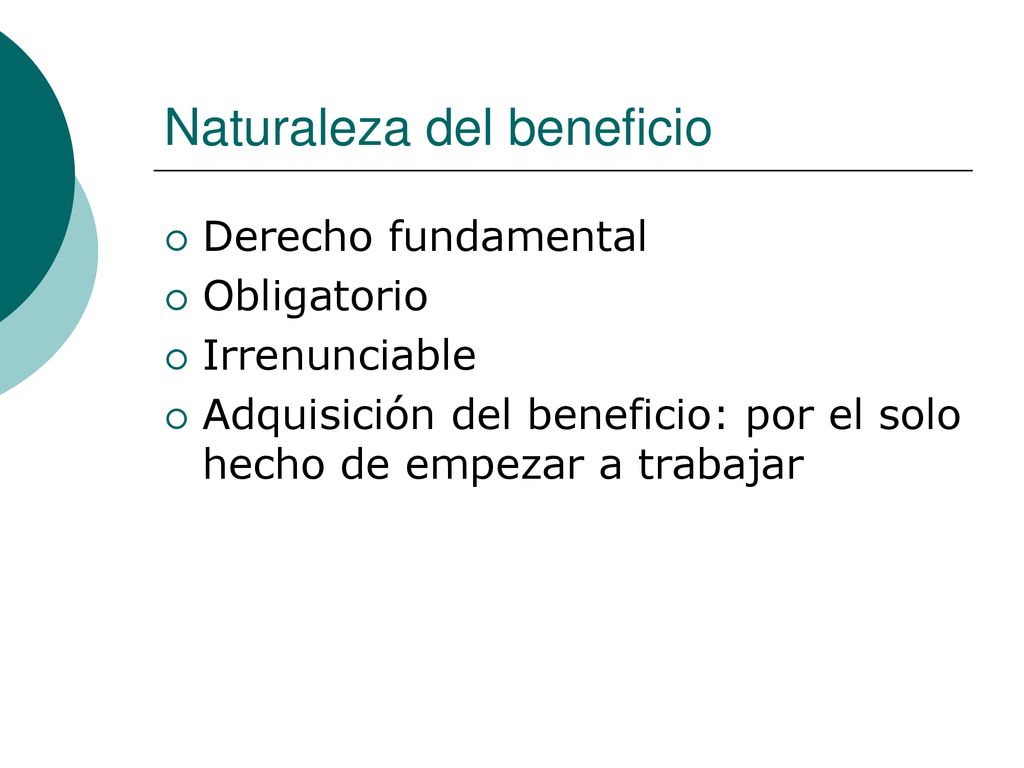 Naturaleza del beneficio

Derecho fundamental
Obligatorio
Irrenunciable
Adquisición del beneficio: por el solo hecho de empezar a trabajar